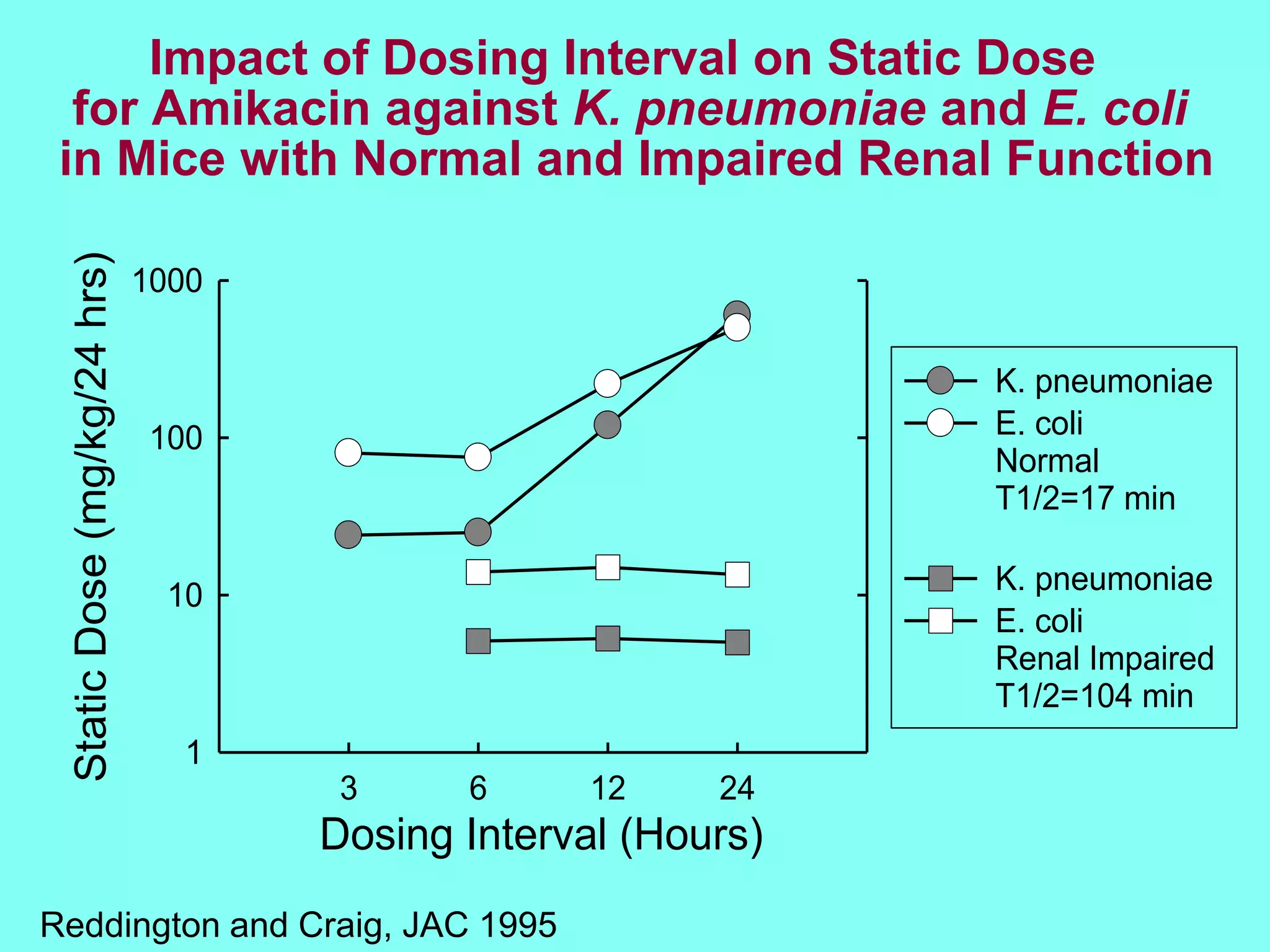 Impact of Dosing Interval on Static Dose for Amikacin against K. pneumoniae and E. coli in Mice with Normal and Impaired Renal Function

Static Dose (mg/kg/24 hrs)

1000

100

10

1

3

6

12

24

Dosing Interval (Hours)

K. pneumoniae
E. coli
Normal
T1/2=17 min

K. pneumoniae
E. coli
Renal Impaired
T1/2=104 min

Reddington and Craig, JAC 1995